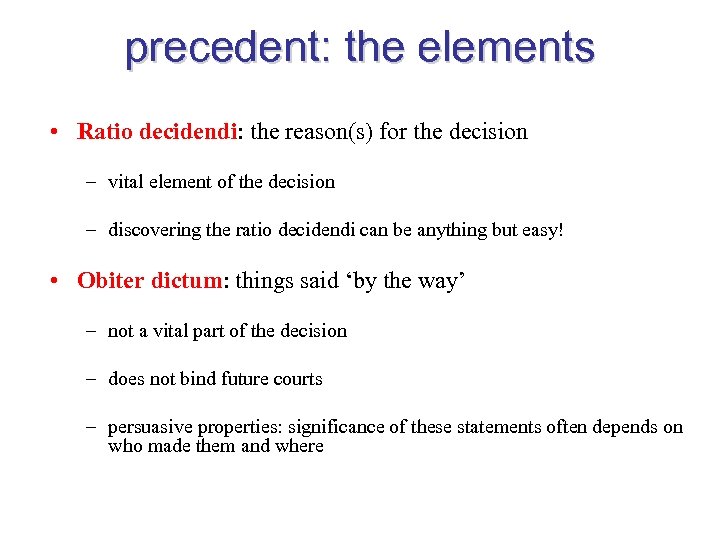 precedent: the elements

• Ratio decidendi: the reason(s) for the decision

– vital element of the decision

– discovering the ratio decidendi can be anything but easy!

• Obiter dictum: things said ‘by the way’

– not a vital part of the decision

– does not bind future courts

– persuasive properties: significance of these statements often depends on who made them and where